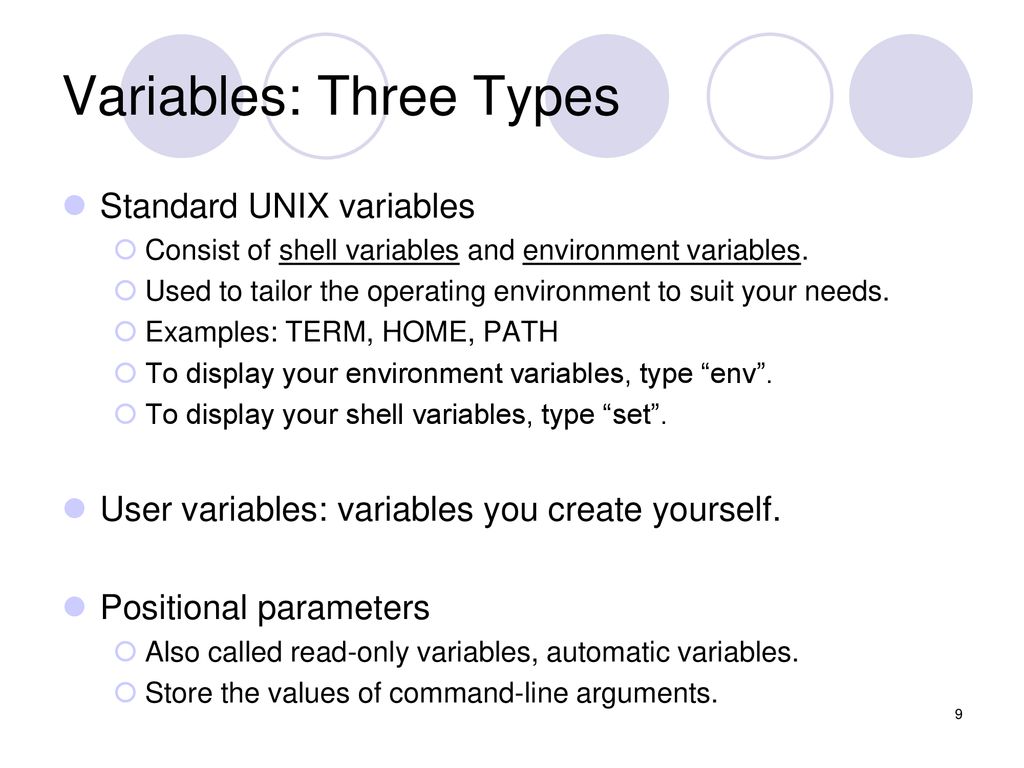 Variables: Three Types

Standard UNIX variables

Consist of shell variables and environment variables.

Used to tailor the operating environment to suit your needs.

Examples: TERM, HOME, PATH

To display your environment variables, type “env”.

To display your shell variables, type “set”.

User variables: variables you create yourself.

Positional parameters

Also called read-only variables, automatic variables.

Store the values of command-line arguments.

9